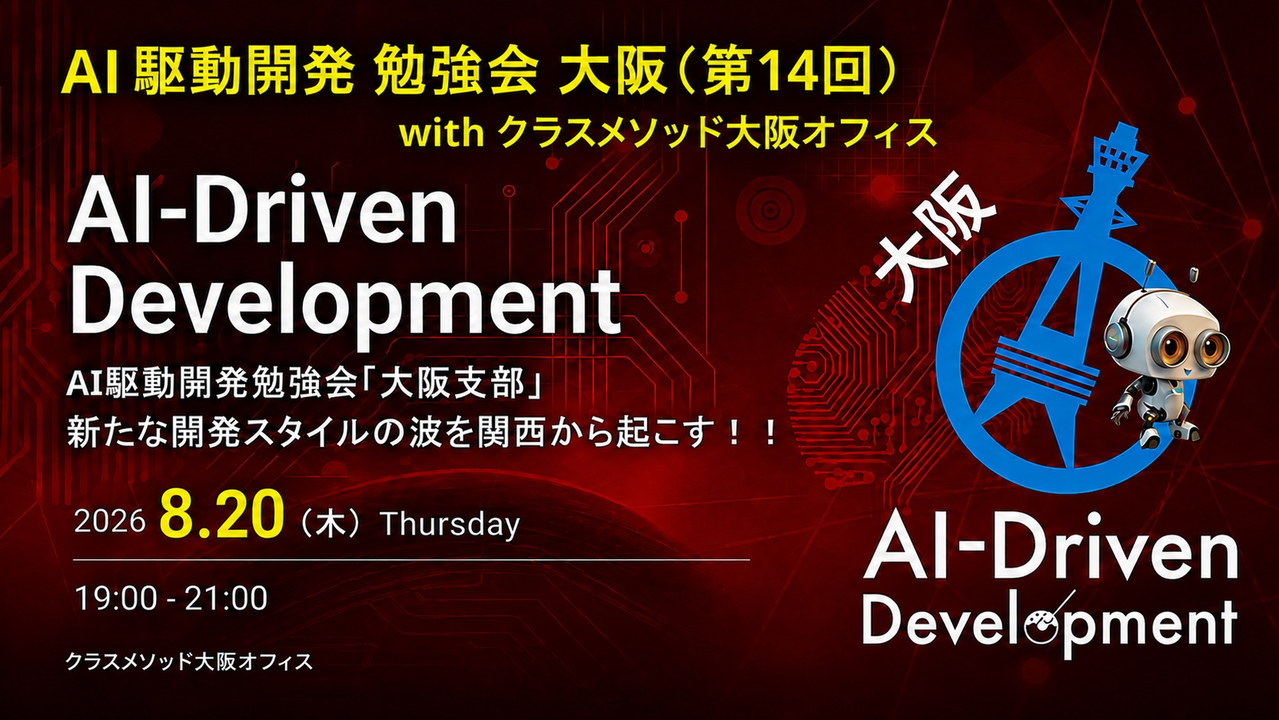 AI 駆動開発 勉強会 大阪（第14回）
with クラスメソッド大阪オフィス

AI-Driven Development

AI駆動開発勉強会「大阪支部」
新たな開発スタイルの波を関西から起こす！！

2026 8.20（木）Thursday

19:00 - 21:00

クラスメソッド大阪オフィス

大阪

AI-Driven Development